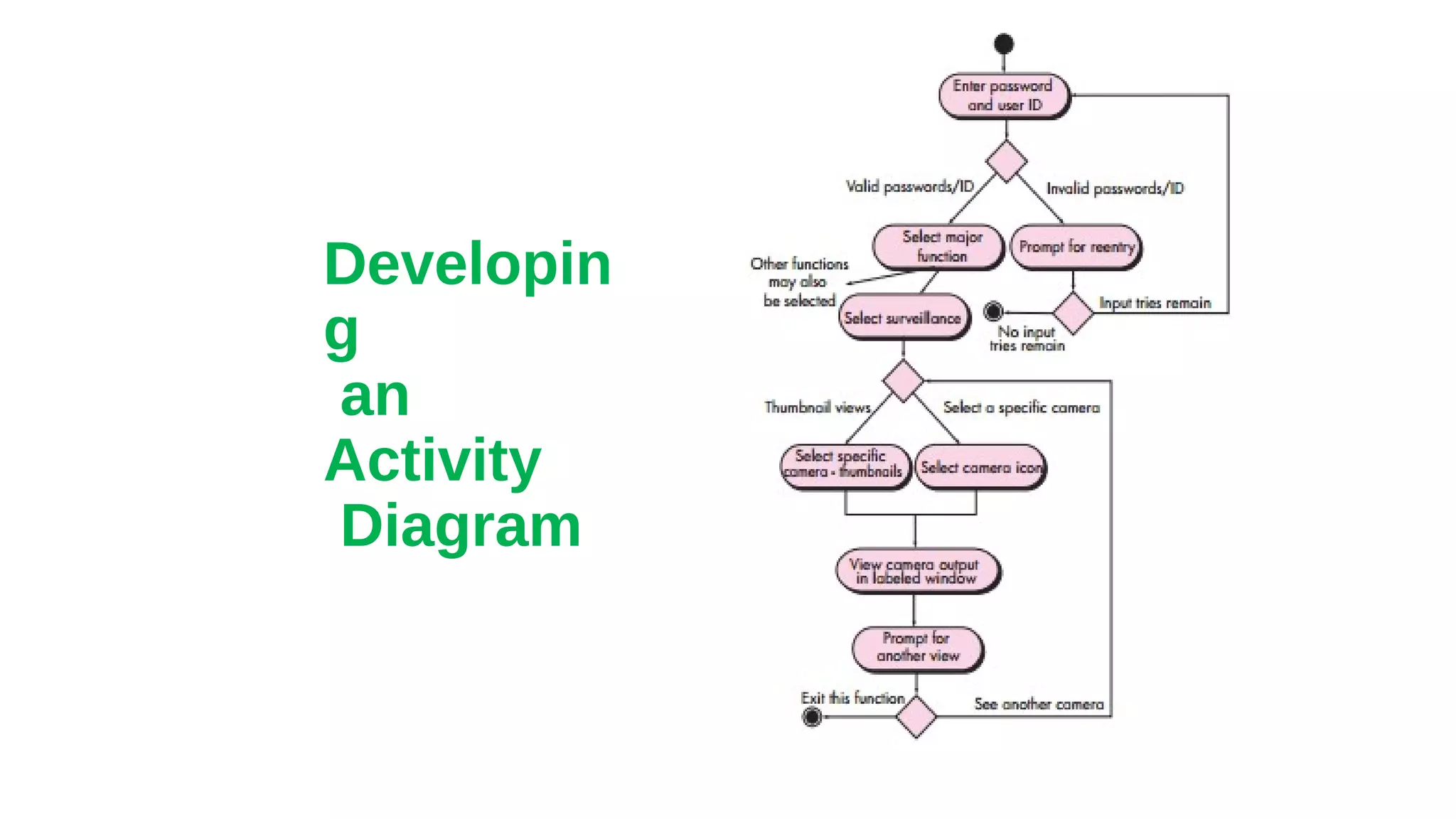 Developin
g
an
Activity
Diagram

Enter password and user ID

Valid passwords/ID

Invalid passwords/ID

Select major function

Prompt for reentry

Other functions may also be selected

Select surveillance

Input tries remain

No input tries remain

Thumbnail views

Select a specific camera

Select specific camera - thumbnails

Select camera icon

View camera output in labeled window

Prompt for another view

Exit this function

See another camera